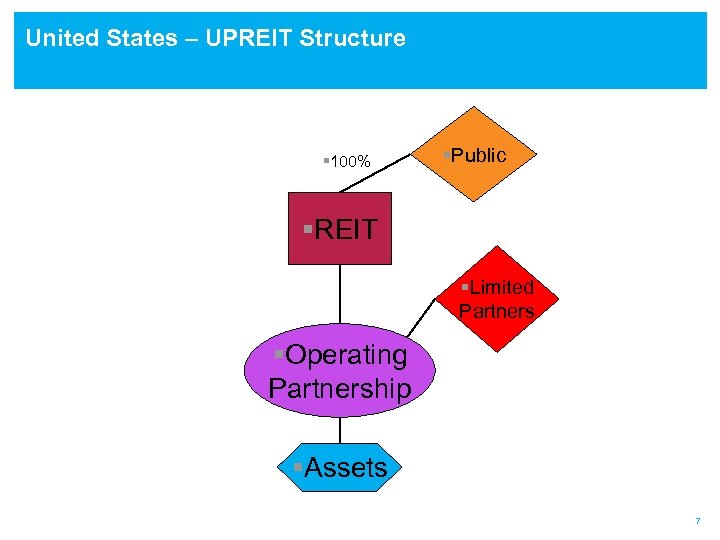 United States – UPREIT Structure

100%

Public

REIT

Limited Partners

Operating Partnership

Assets

7